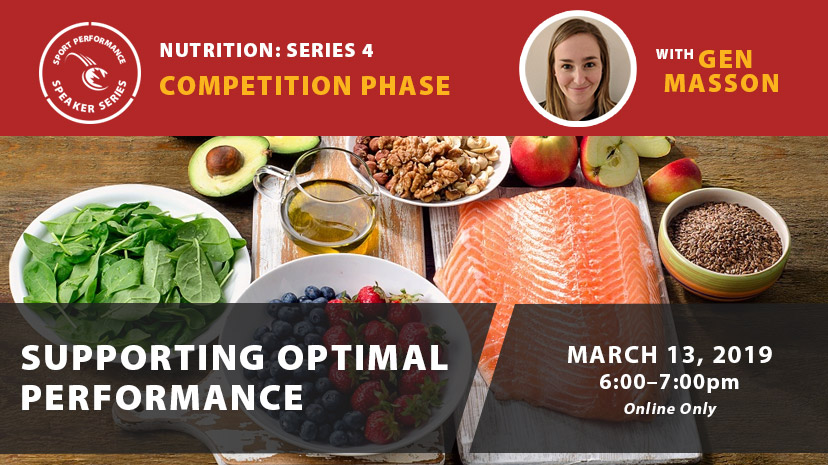 SPORT PERFORMANCE
SPEAKER SERIES

NUTRITION: SERIES 4
COMPETITION PHASE

WITH GEN MASSON

SUPPORTING OPTIMAL PERFORMANCE

MARCH 13, 2019
6:00–7:00pm
Online Only